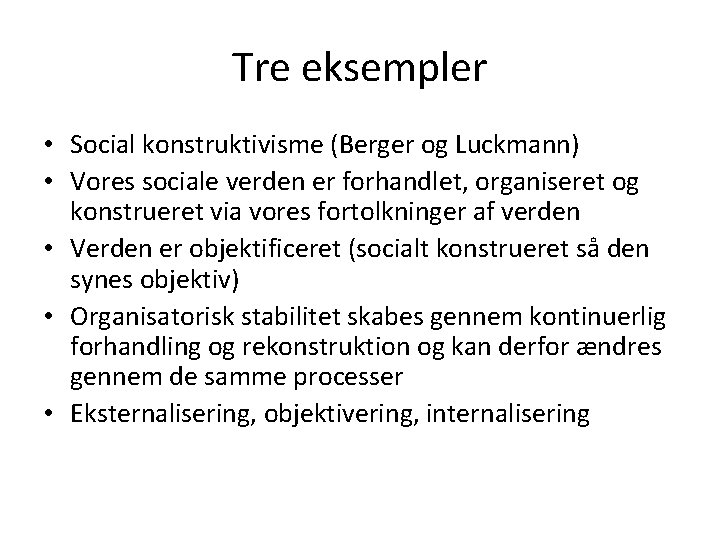 Tre eksempler

• Social konstruktivisme (Berger og Luckmann)
• Vores sociale verden er forhandlet, organiseret og konstrueret via vores fortolkninger af verden
• Verden er objektificeret (socialt konstrueret så den synes objektiv)
• Organisatorisk stabilitet skabes gennem kontinuerlig forhandling og rekonstruktion og kan derfor ændres gennem de samme processer
• Eksternalisering, objektivering, internalisering